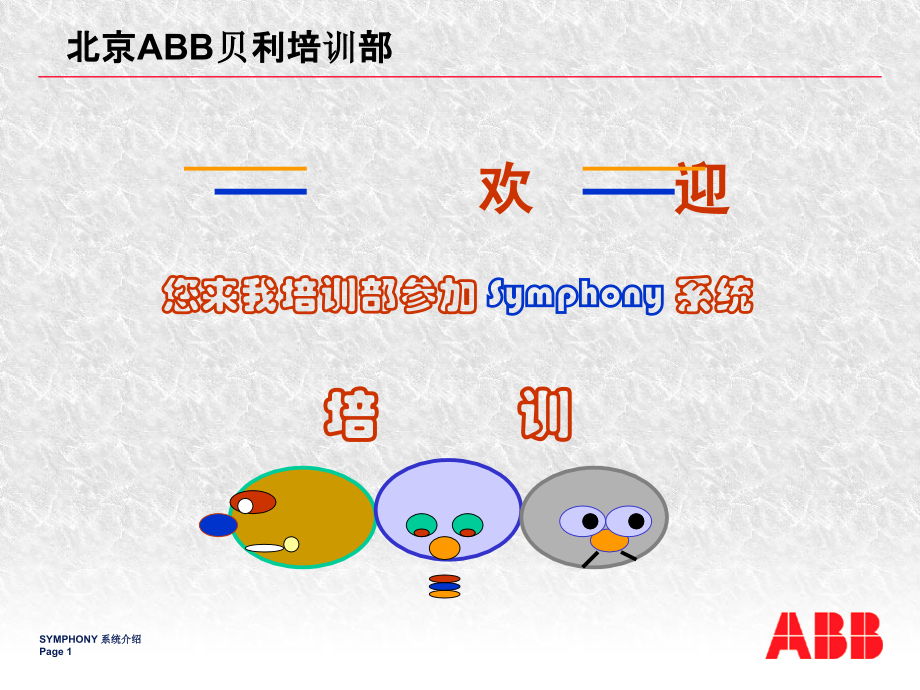 北京ABB贝利培训部

欢 迎

您来我培训部参加 Symphony 系统

培 训

SYMPHONY 系统介绍
Page 1

ABB